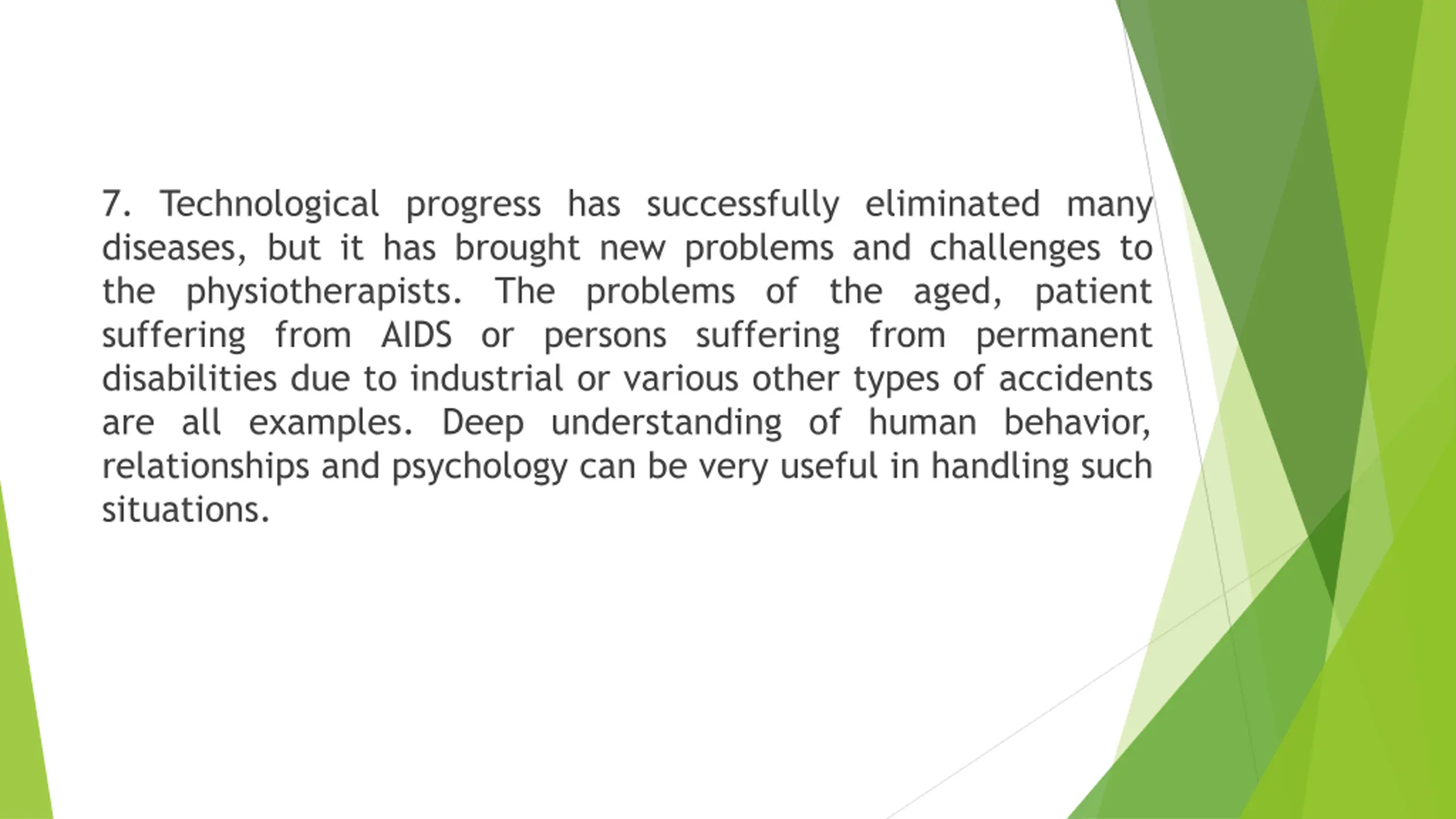 7. Technological progress has successfully eliminated many diseases, but it has brought new problems and challenges to the physiotherapists. The problems of the aged, patient suffering from AIDS or persons suffering from permanent disabilities due to industrial or various other types of accidents are all examples. Deep understanding of human behavior, relationships and psychology can be very useful in handling such situations.